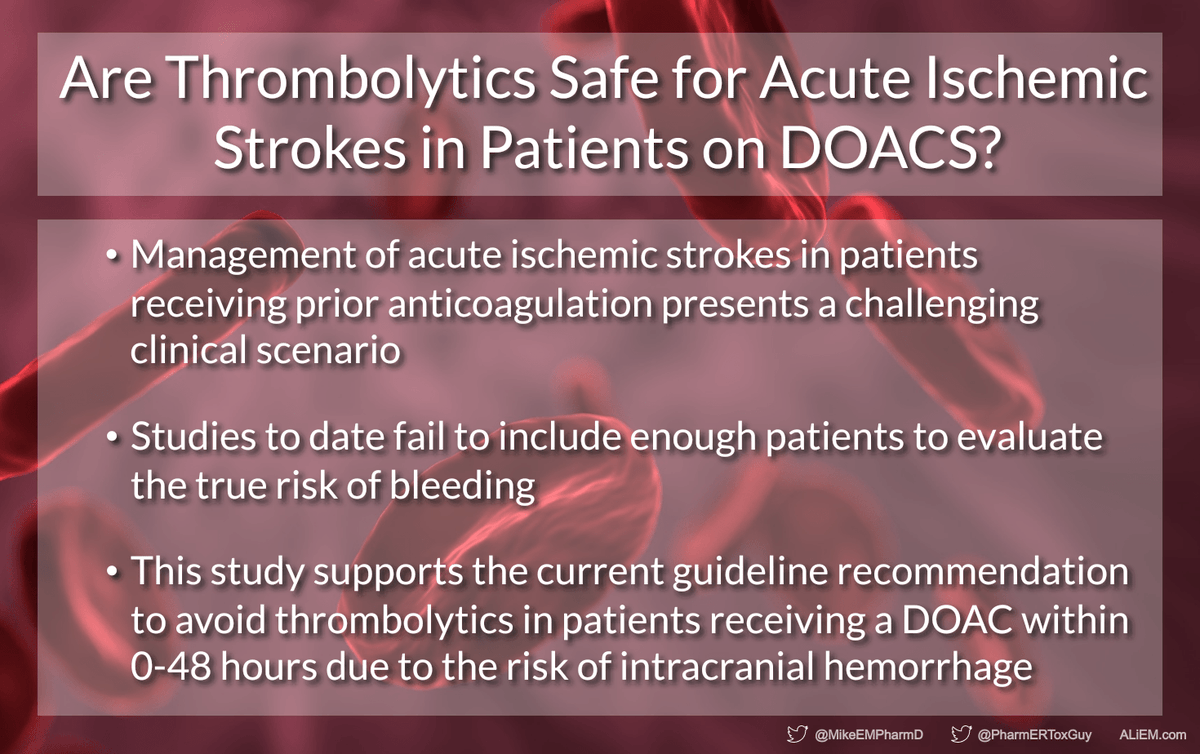 Are Thrombolytics Safe for Acute Ischemic Strokes in Patients on DOACS?

• Management of acute ischemic strokes in patients receiving prior anticoagulation presents a challenging clinical scenario

• Studies to date fail to include enough patients to evaluate the true risk of bleeding

• This study supports the current guideline recommendation to avoid thrombolytics in patients receiving a DOAC within 0-48 hours due to the risk of intracranial hemorrhage

@MikeEMPharmD @PharmERToxGuy ALiEM.com